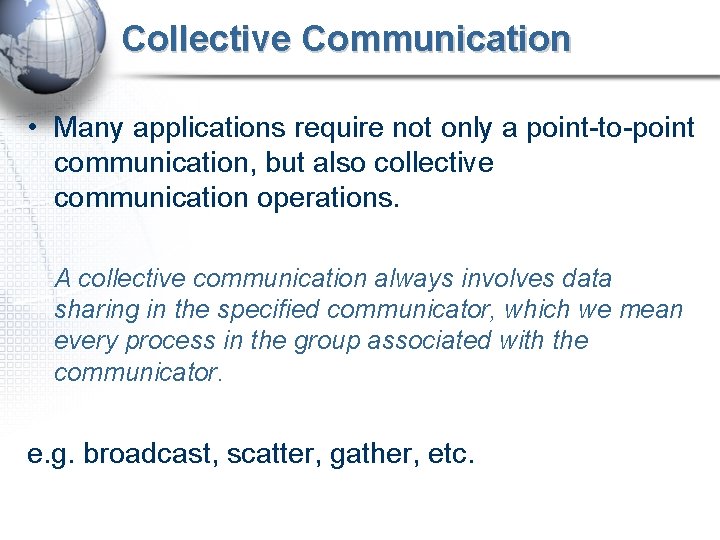 Collective Communication

• Many applications require not only a point-to-point communication, but also collective communication operations.

A collective communication always involves data sharing in the specified communicator, which we mean every process in the group associated with the communicator.

e.g. broadcast, scatter, gather, etc.